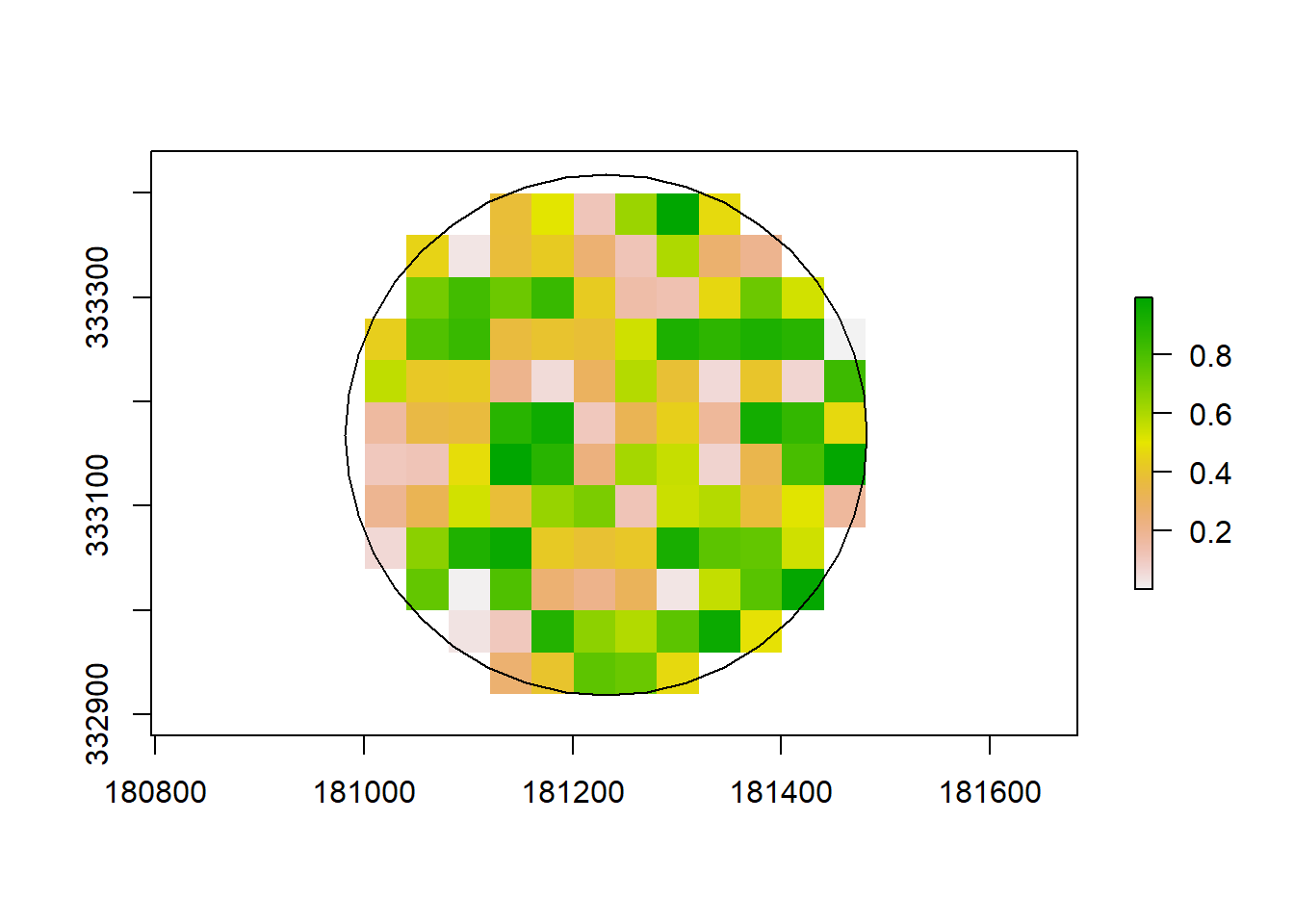 333300
333100
332900
180800
181000
181200
181400
181600
0.8
0.6
0.4
0.2